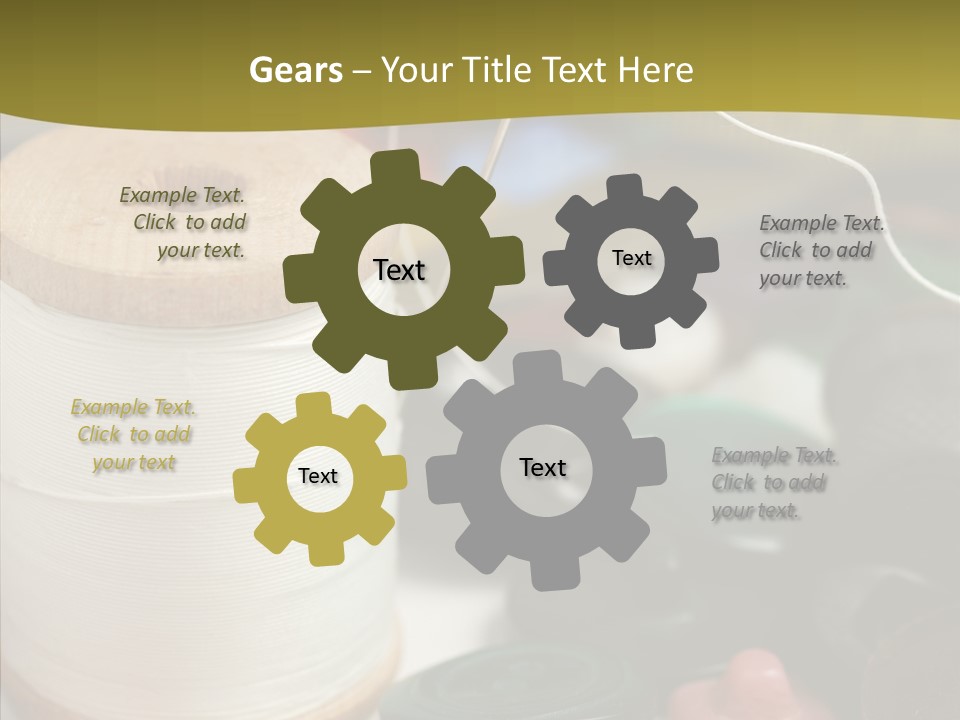 Gears – Your Title Text Here

Example Text. Click to add your text.

Text

Text

Example Text. Click to add your text.

Example Text. Click to add your text

Text

Text

Example Text. Click to add your text.